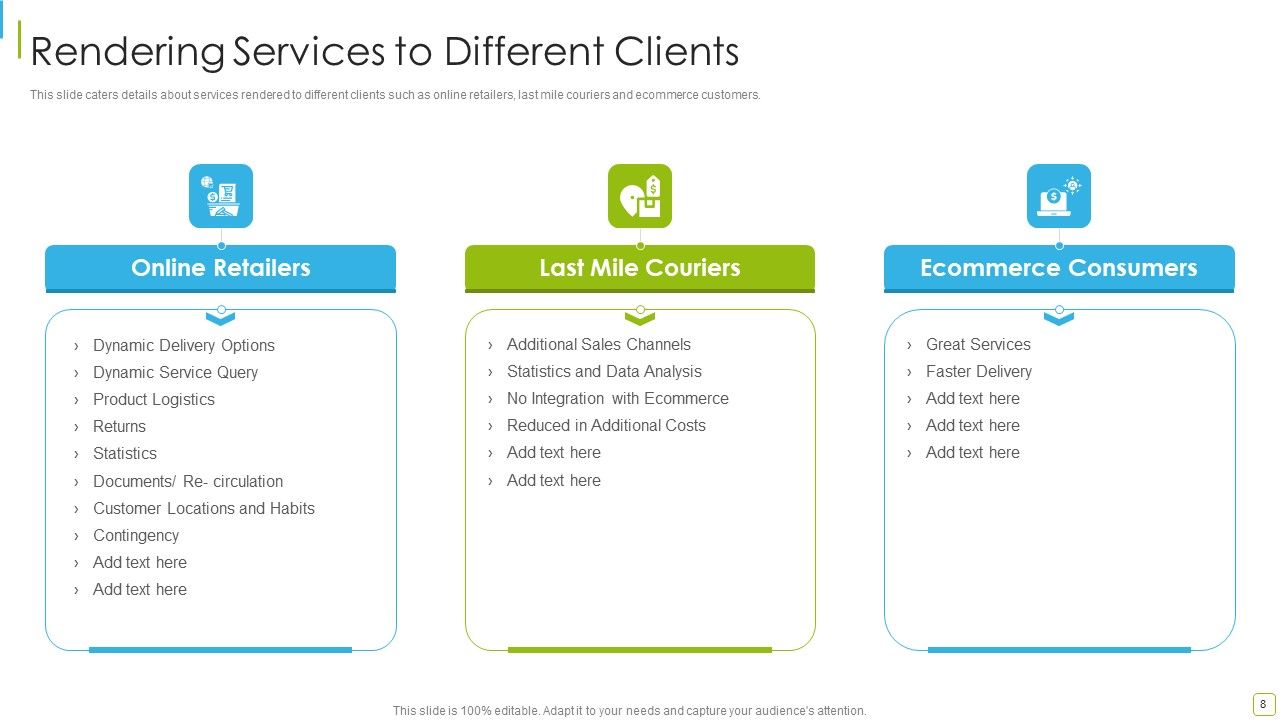 Rendering Services to Different Clients

This slide caters details about services rendered to different clients such as online retailers, last mile couriers and ecommerce customers.

Online Retailers

› Dynamic Delivery Options
› Dynamic Service Query
› Product Logistics
› Returns
› Statistics
› Documents/ Re- circulation
› Customer Locations and Habits
› Contingency
› Add text here
› Add text here

Last Mile Couriers

› Additional Sales Channels
› Statistics and Data Analysis
› No Integration with Ecommerce
› Reduced in Additional Costs
› Add text here
› Add text here

Ecommerce Consumers

› Great Services
› Faster Delivery
› Add text here
› Add text here
› Add text here

This slide is 100% editable. Adapt it to your needs and capture your audience's attention.

8